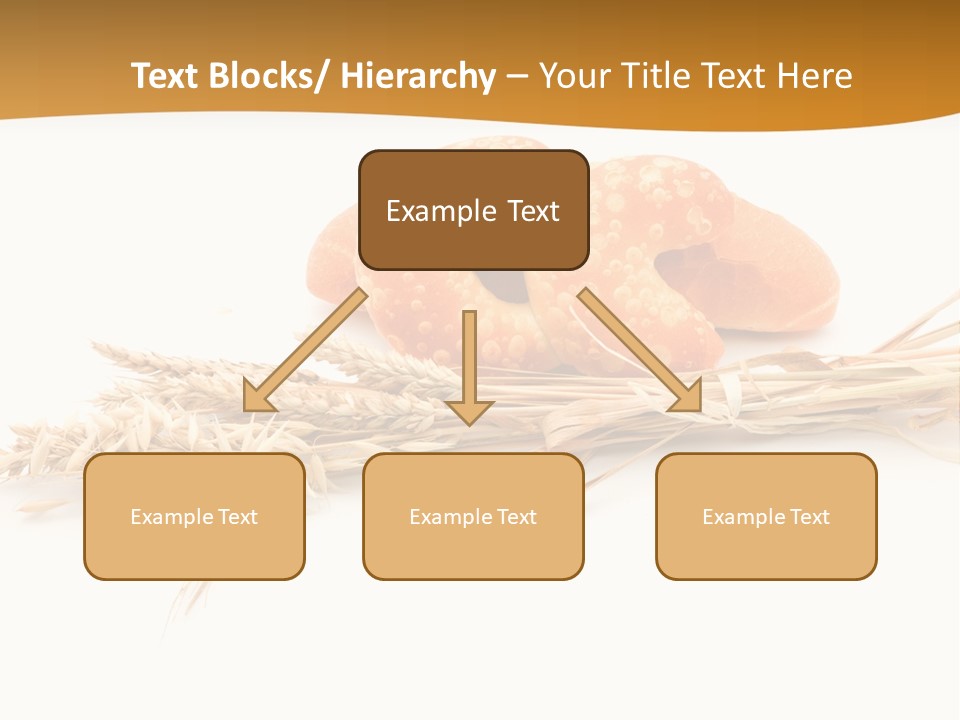 Text Blocks/ Hierarchy – Your Title Text Here

Example Text

Example Text

Example Text

Example Text